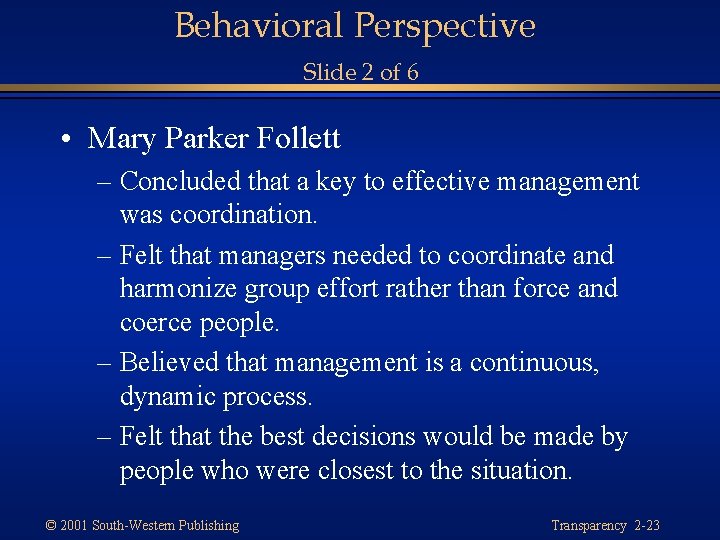 Behavioral Perspective
Slide 2 of 6

• Mary Parker Follett
– Concluded that a key to effective management was coordination.
– Felt that managers needed to coordinate and harmonize group effort rather than force and coerce people.
– Believed that management is a continuous, dynamic process.
– Felt that the best decisions would be made by people who were closest to the situation.

© 2001 South-Western Publishing
Transparency 2-23